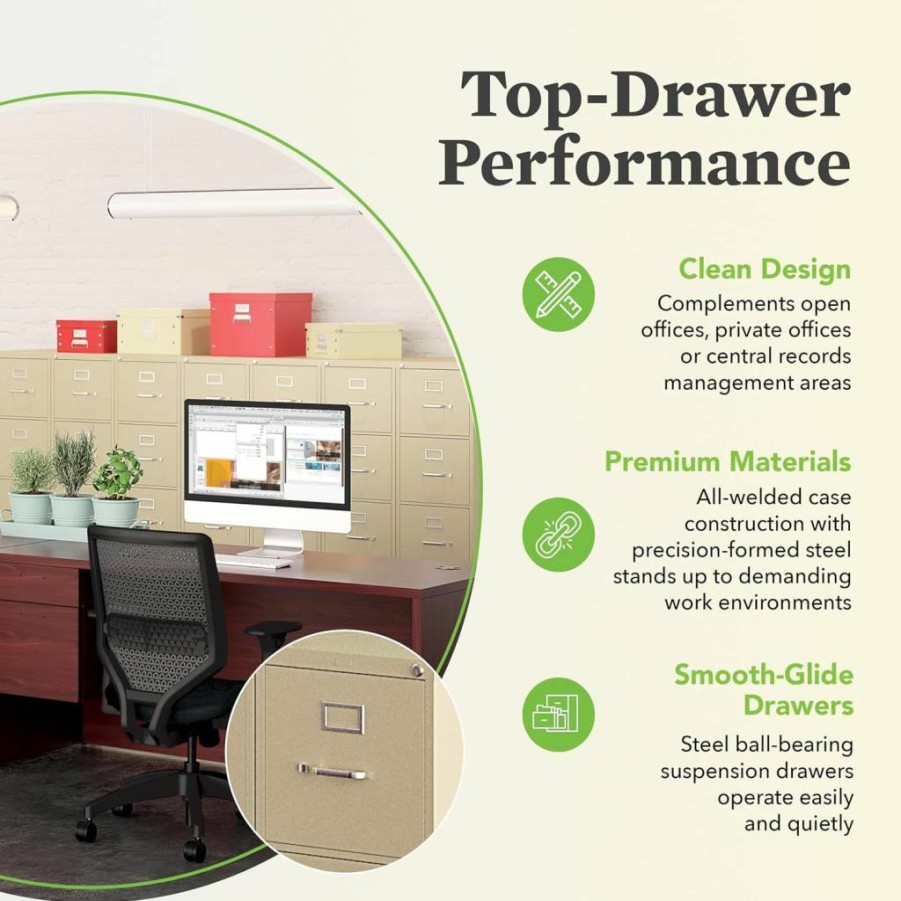 Top-Drawer Performance

Clean Design
Complements open offices, private offices or central records management areas

Premium Materials
All-welded case construction with precision-formed steel stands up to demanding work environments

Smooth-Glide Drawers
Steel ball-bearing suspension drawers operate easily and quietly